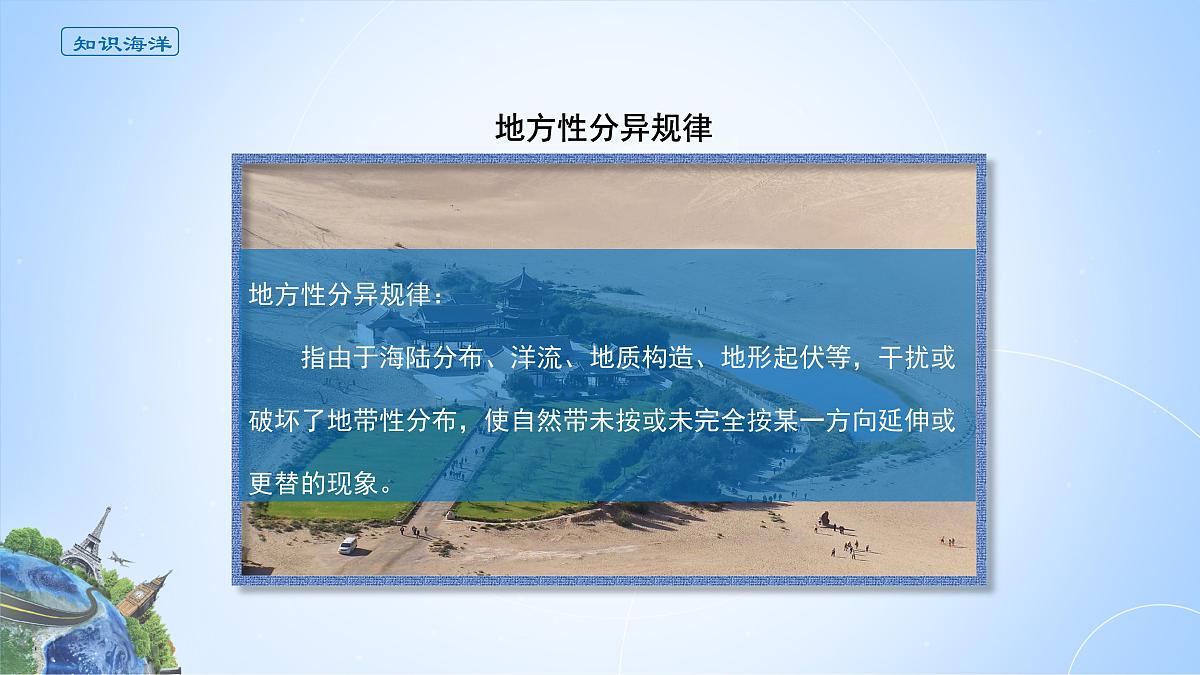 知识海洋

地方性分异规律

地方性分异规律：

指由于海陆分布、洋流、地质构造、地形起伏等，干扰或破坏了地带性分布，使自然带未按或未完全按某一方向延伸或更替的现象。